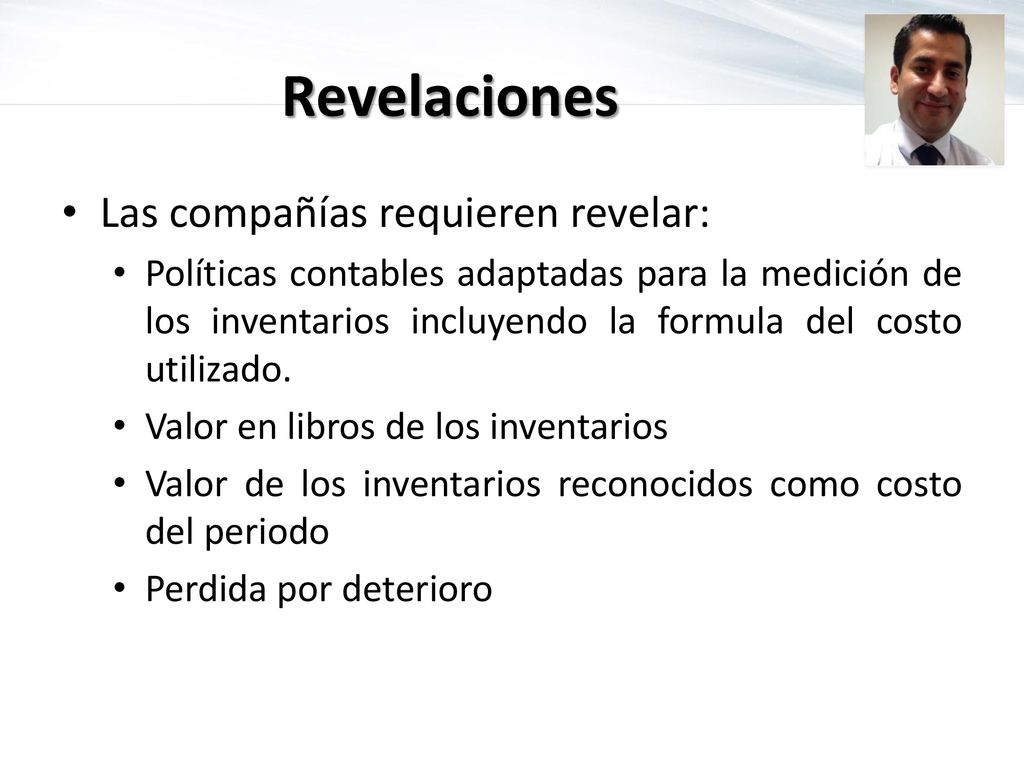 Revelaciones

• Las compañías requieren revelar:
  • Políticas contables adaptadas para la medición de los inventarios incluyendo la formula del costo utilizado.
  • Valor en libros de los inventarios
  • Valor de los inventarios reconocidos como costo del periodo
  • Perdida por deterioro